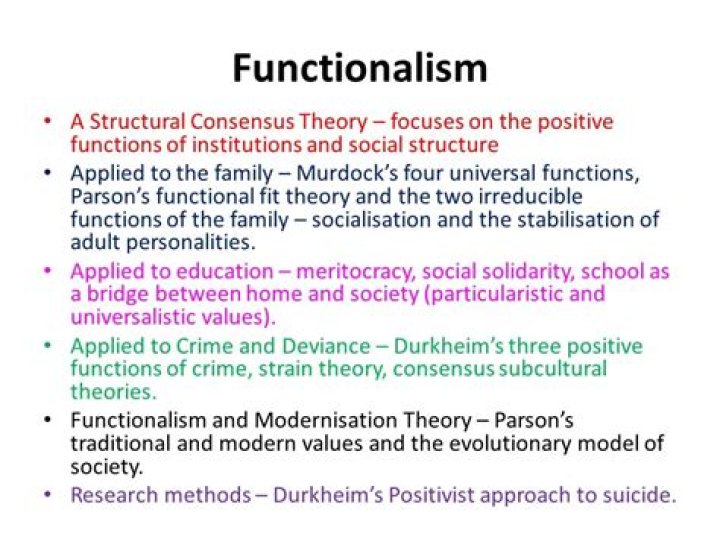 Functionalism

• A Structural Consensus Theory – focuses on the positive functions of institutions and social structure
• Applied to the family – Murdock's four universal functions, Parson's functional fit theory and the two irreducible functions of the family – socialisation and the stabilisation of adult personalities.
• Applied to education – meritocracy, social solidarity, school as a bridge between home and society (particularistic and universalistic values).
• Applied to Crime and Deviance – Durkheim's three positive functions of crime, strain theory, consensus subcultural theories.
• Functionalism and Modernisation Theory – Parson's traditional and modern values and the evolutionary model of society.
• Research methods – Durkheim's Positivist approach to suicide.